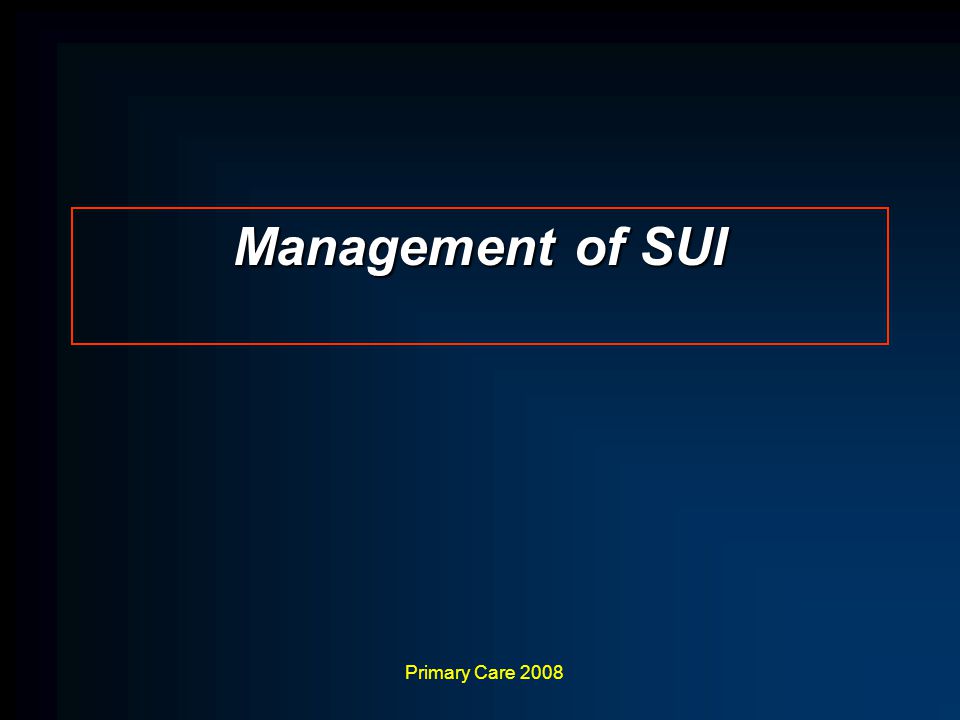 Management of SUI

Primary Care 2008